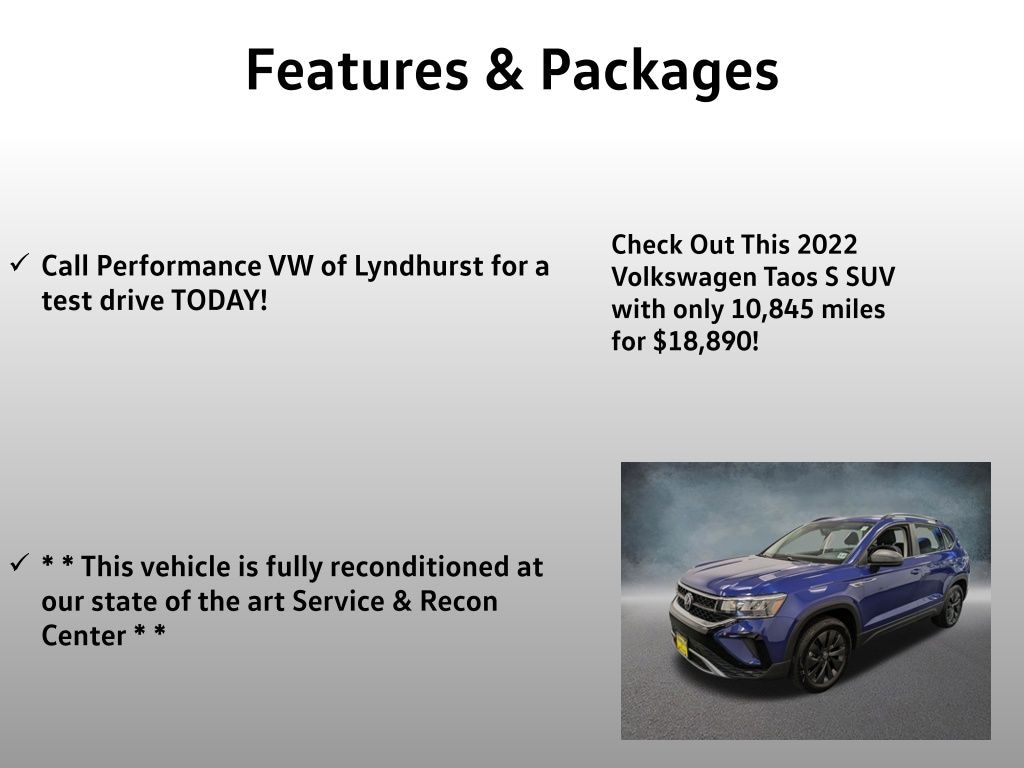 Features & Packages

✓ Call Performance VW of Lyndhurst for a test drive TODAY!

✓ * * This vehicle is fully reconditioned at our state of the art Service & Recon Center * *

Check Out This 2022 Volkswagen Taos S SUV with only 10,845 miles for $18,890!